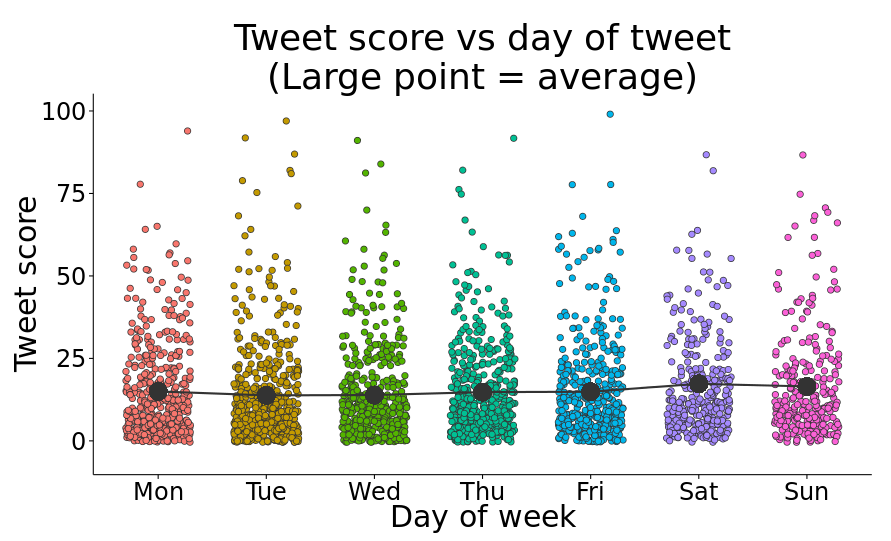 Tweet score vs day of tweet
(Large point = average)

Tweet score

100
75
50
25
0

Mon Tue Wed Thu Fri Sat Sun

Day of week